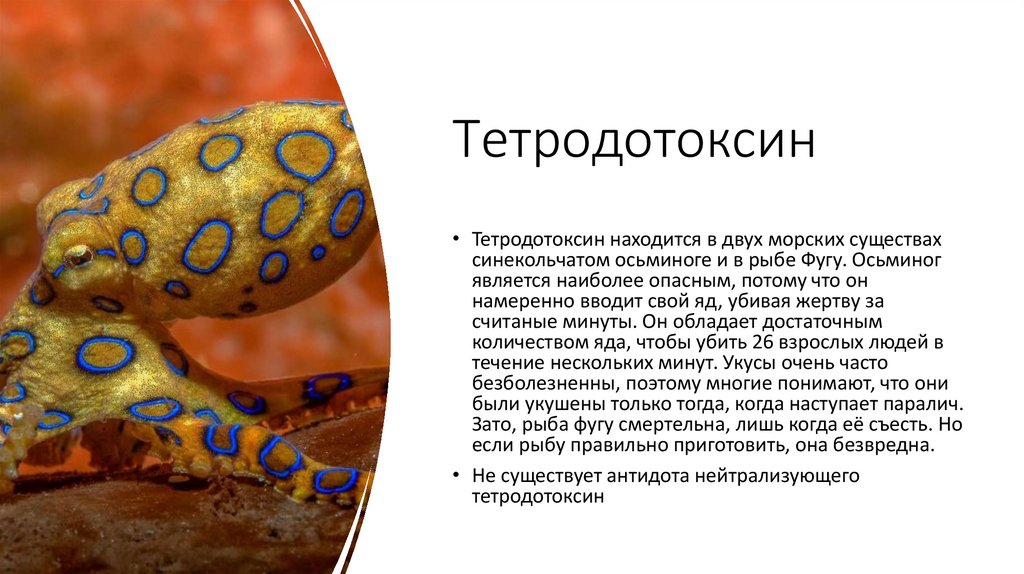 Тетродотоксин

• Тетродотоксин находится в двух морских существах синекольчатом осьминоге и в рыбе Фугу. Осьминог является наиболее опасным, потому что он намеренно вводит свой яд, убивая жертву за считаные минуты. Он обладает достаточным количеством яда, чтобы убить 26 взрослых людей в течение нескольких минут. Укусы очень часто безболезненны, поэтому многие понимают, что они были укушены только тогда, когда наступает паралич. Зато, рыба фугу смертельна, лишь когда её съесть. Но если рыбу правильно приготовить, она безвредна.

• Не существует антидота нейтрализующего тетродотоксин